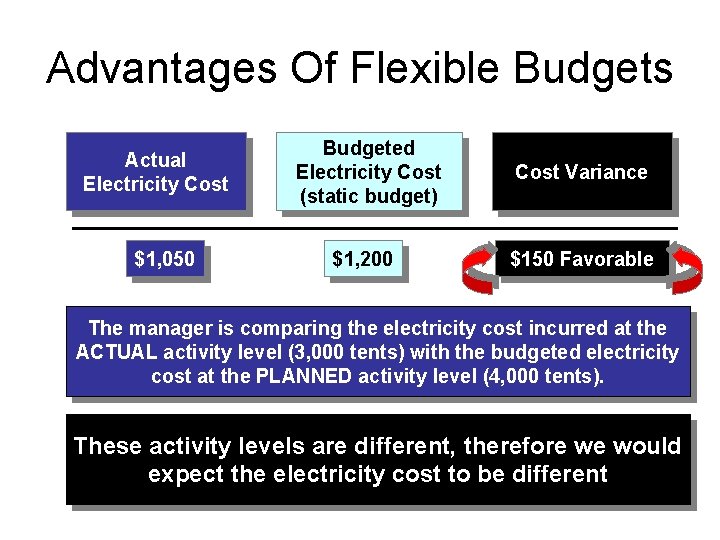 Advantages Of Flexible Budgets

| Actual Electricity Cost | Budgeted Electricity Cost (static budget) | Cost Variance |
|---|---|---|
| \$1,050 | \$1,200 | \$150 Favorable |

The manager is comparing the electricity cost incurred at the ACTUAL activity level (3,000 tents) with the budgeted electricity cost at the PLANNED activity level (4,000 tents).

These activity levels are different, therefore we would expect the electricity cost to be different